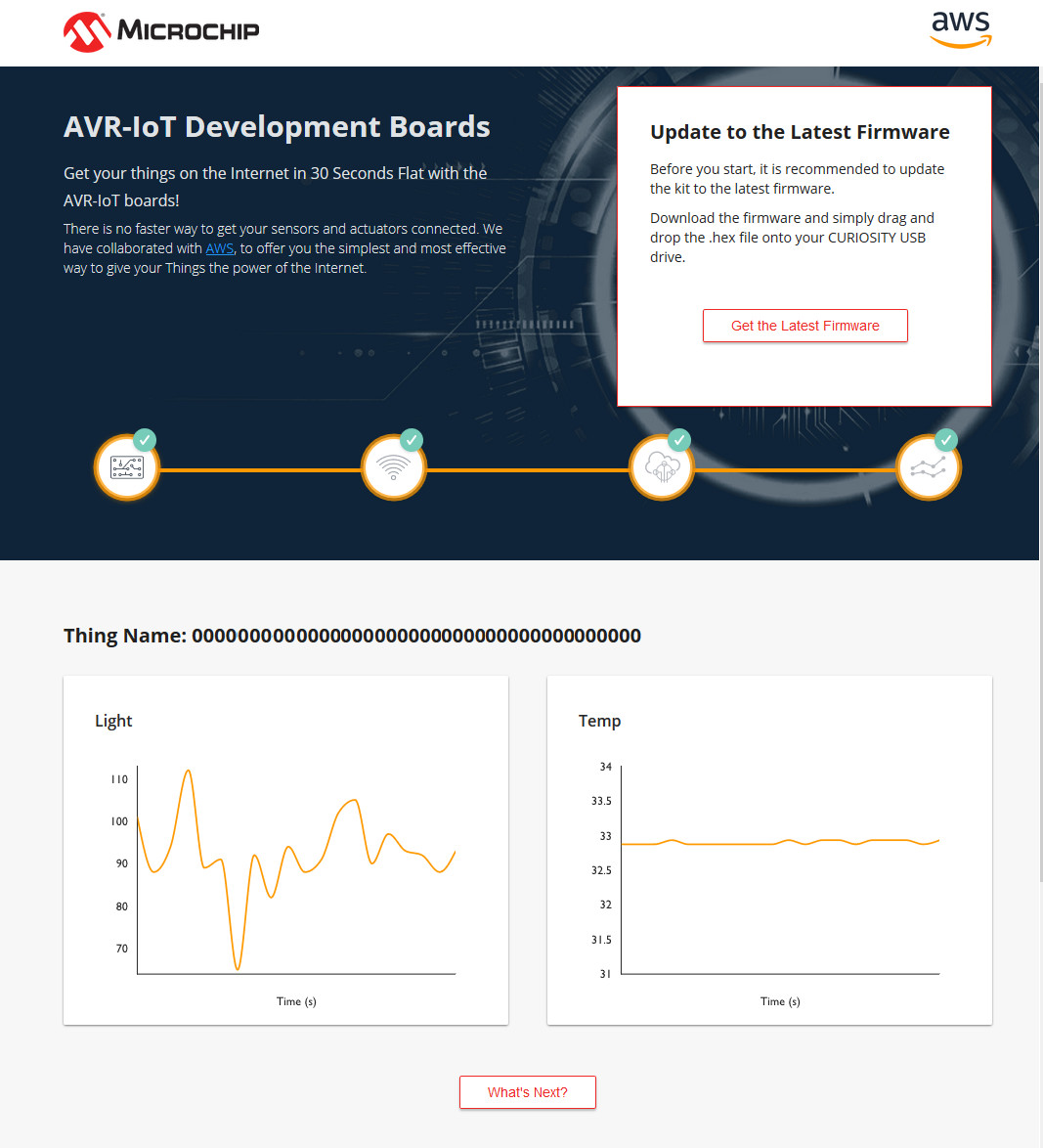 MICROCHIP

aws

AVR-IoT Development Boards

Get your things on the Internet in 30 Seconds Flat with the AVR-IoT boards!

There is no faster way to get your sensors and actuators connected. We have collaborated with AWS, to offer you the simplest and most effective way to give your Things the power of the Internet.

Update to the Latest Firmware

Before you start, it is recommended to update the kit to the latest firmware.

Download the firmware and simply drag and drop the .hex file onto your CURIOSITY USB drive.

Get the Latest Firmware

Thing Name: 0000000000000000000000000000000000000000

Light

110
100
90
80
70

Time (s)

Temp

34
33.5
33
32.5
32
31.5
31

Time (s)

What's Next?